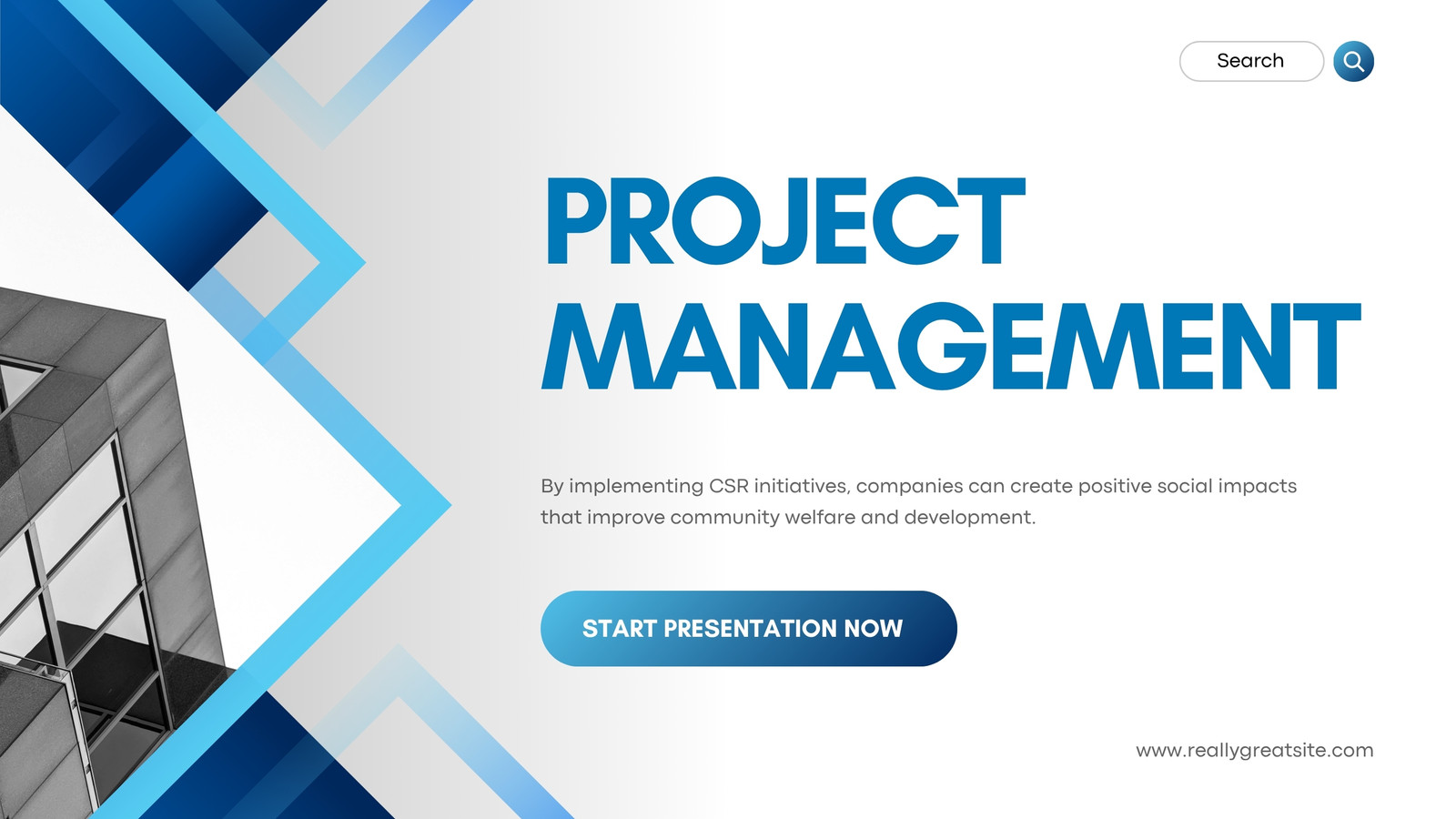 Search

PROJECT MANAGEMENT

By implementing CSR initiatives, companies can create positive social impacts that improve community welfare and development.

START PRESENTATION NOW

www.reallygreatsite.com